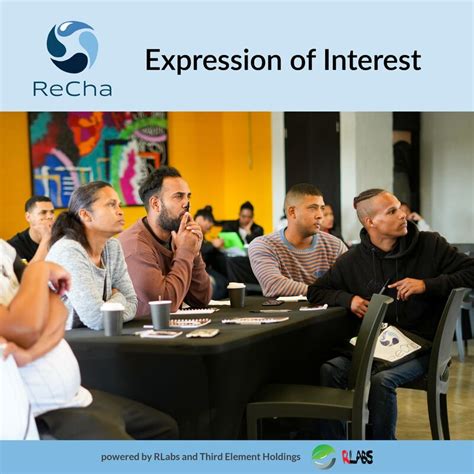 ReCha

Expression of Interest

powered by RLabs and Third Element Holdings

RLABS